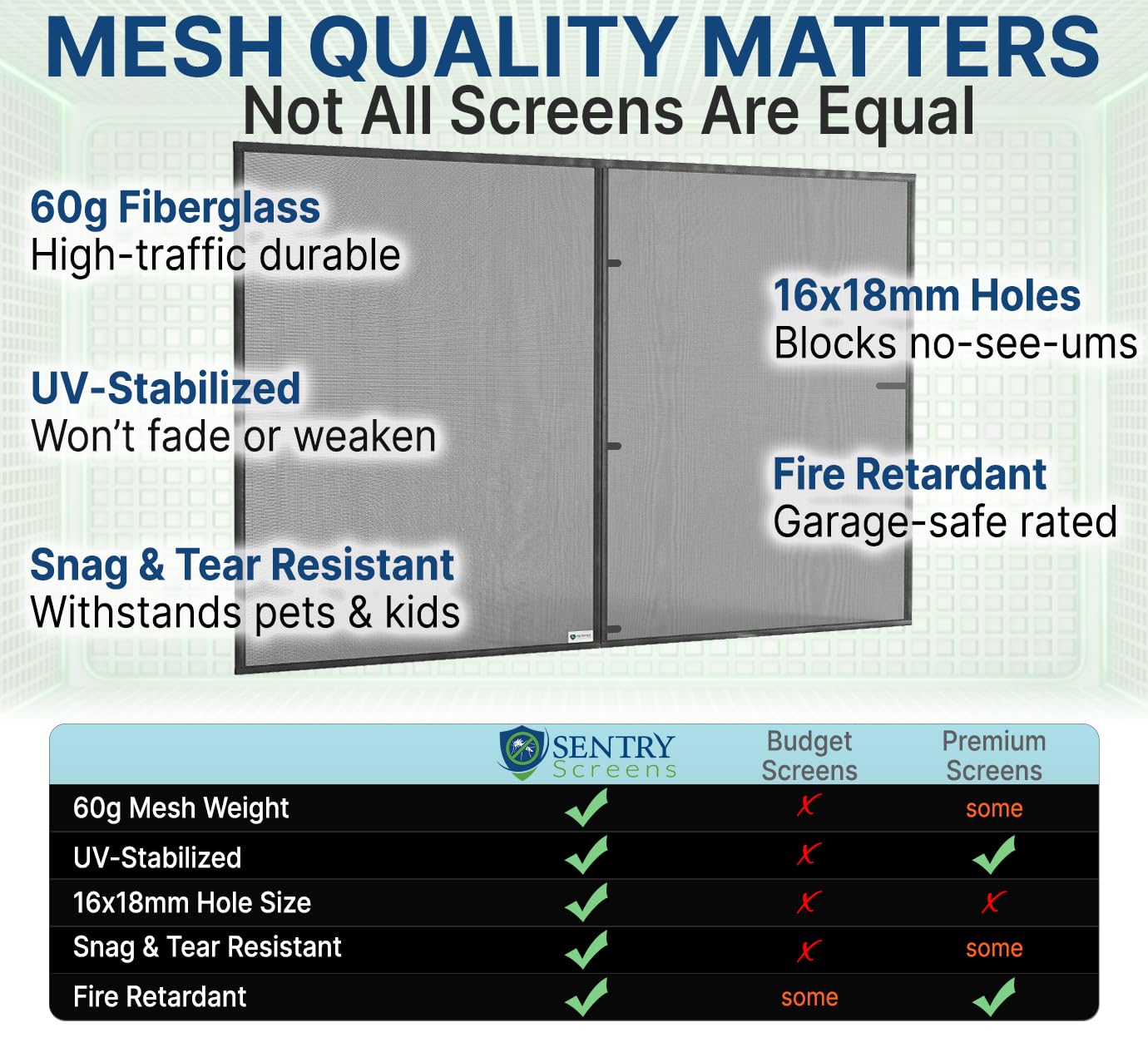 MESH QUALITY MATTERS
Not All Screens Are Equal

60g Fiberglass
High-traffic durable

UV-Stabilized
Won't fade or weaken

Snag & Tear Resistant
Withstands pets & kids

16x18mm Holes
Blocks no-see-ums

Fire Retardant
Garage-safe rated

| | SENTRY Screens | Budget Screens | Premium Screens |
|---|---|---|---|
| 60g Mesh Weight | ✓ | ✗ | some |
| UV-Stabilized | ✓ | ✗ | ✓ |
| 16x18mm Hole Size | ✓ | ✗ | ✗ |
| Snag & Tear Resistant | ✓ | ✗ | some |
| Fire Retardant | ✓ | some | ✓ |